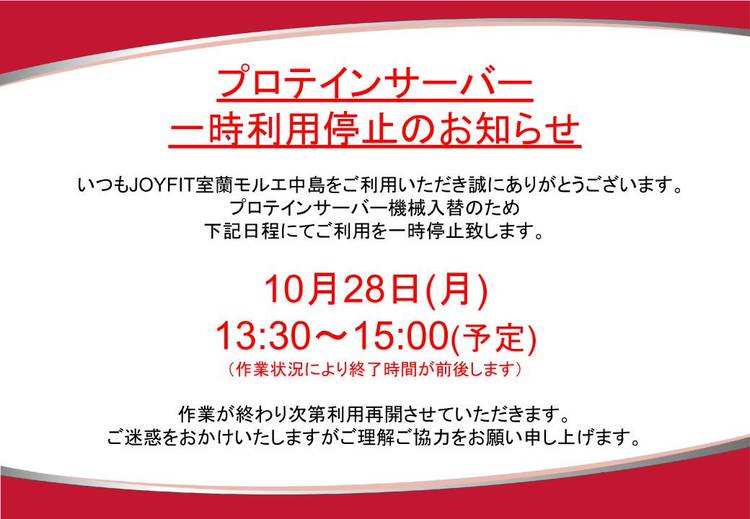 プロテインサーバー
一時利用停止のお知らせ

いつもJOYFIT室蘭モルエ中島をご利用いただき誠にありがとうございます。
プロテインサーバー機械入替のため
下記日程にてご利用を一時停止致します。

10月28日(月)
13:30～15:00(予定)
（作業状況により終了時間が前後します）

作業が終わり次第利用再開させていただきます。
ご迷惑をおかけいたしますがご理解ご協力をお願い申し上げます。